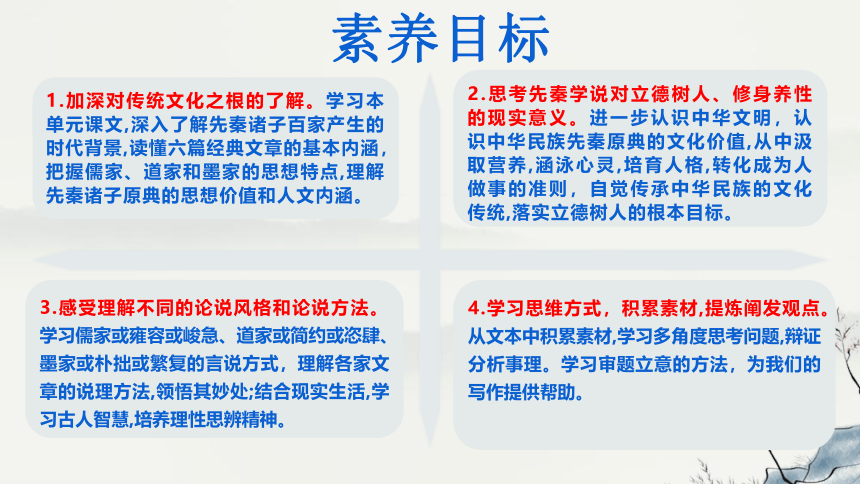 素养目标

1.加深对传统文化之根的了解。学习本单元课文,深入了解先秦诸子百家产生的时代背景,读懂六篇经典文章的基本内涵,把握儒家、道家和墨家的思想特点,理解先秦诸子原典的思想价值和人文内涵。

2.思考先秦学说对立德树人、修身养性的现实意义。进一步认识中华文明,认识中华民族先秦原典的文化价值,从中汲取营养,涵泳心灵,培育人格,转化成为人做事的准则,自觉传承中华民族的文化传统,落实立德树人的根本目标。

3.感受理解不同的论说风格和论说方法。学习儒家或雍容或峻急、道家或简约或恣肆、墨家或朴拙或繁复的言说方式,理解各家文章的说理方法,领悟其妙处;结合现实生活,学习古人智慧,培养理性思辨精神。

4.学习思维方式,积累素材,提炼阐发观点。从文本中积累素材,学习多角度思考问题,辩证分析事理。学习审题立意的方法,为我们的写作提供帮助。